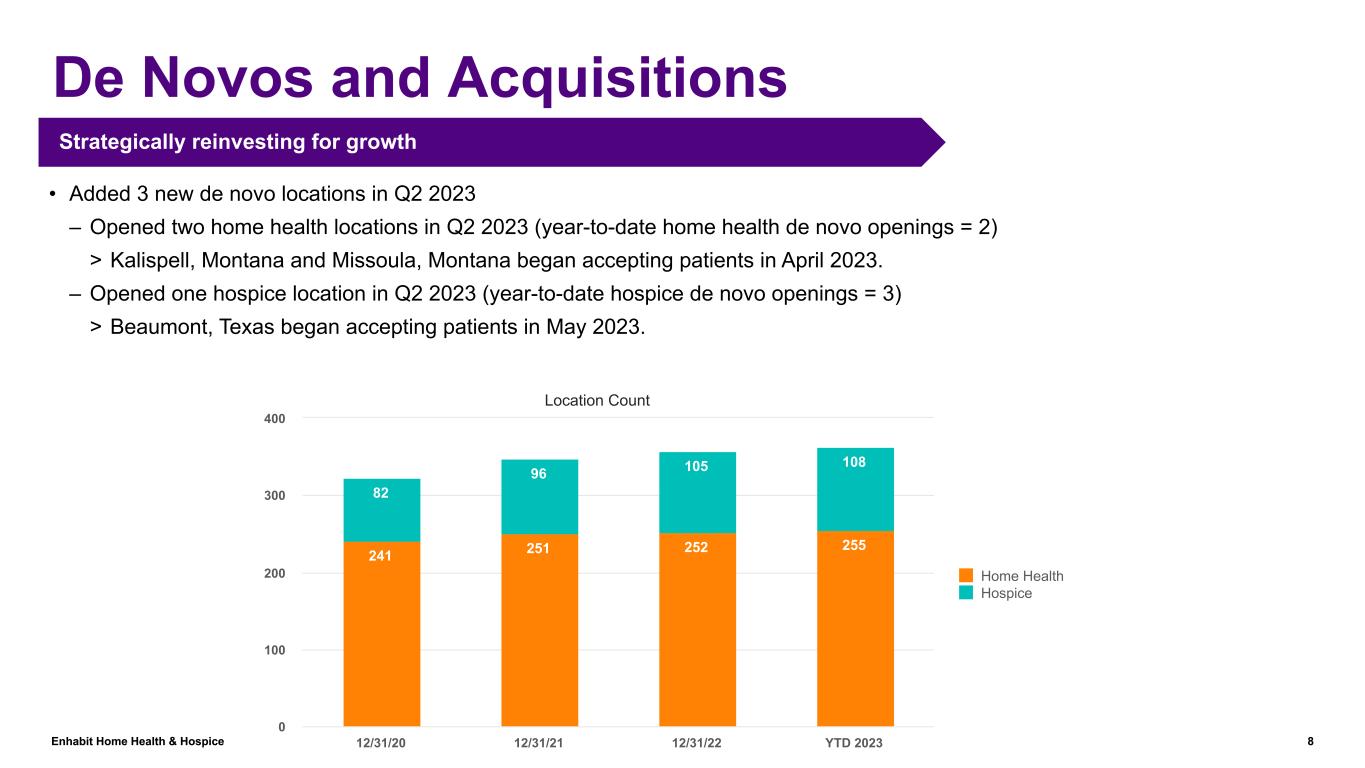 De Novos and Acquisitions

Strategically reinvesting for growth

• Added 3 new de novo locations in Q2 2023
– Opened two home health locations in Q2 2023 (year-to-date home health de novo openings = 2)
> Kalispell, Montana and Missoula, Montana began accepting patients in April 2023.
– Opened one hospice location in Q2 2023 (year-to-date hospice de novo openings = 3)
> Beaumont, Texas began accepting patients in May 2023.

Location Count

400
300
200
100
0

82
241
96
251
105
252
108
255

12/31/20
12/31/21
12/31/22
YTD 2023

Home Health
Hospice

Enhabit Home Health & Hospice

8